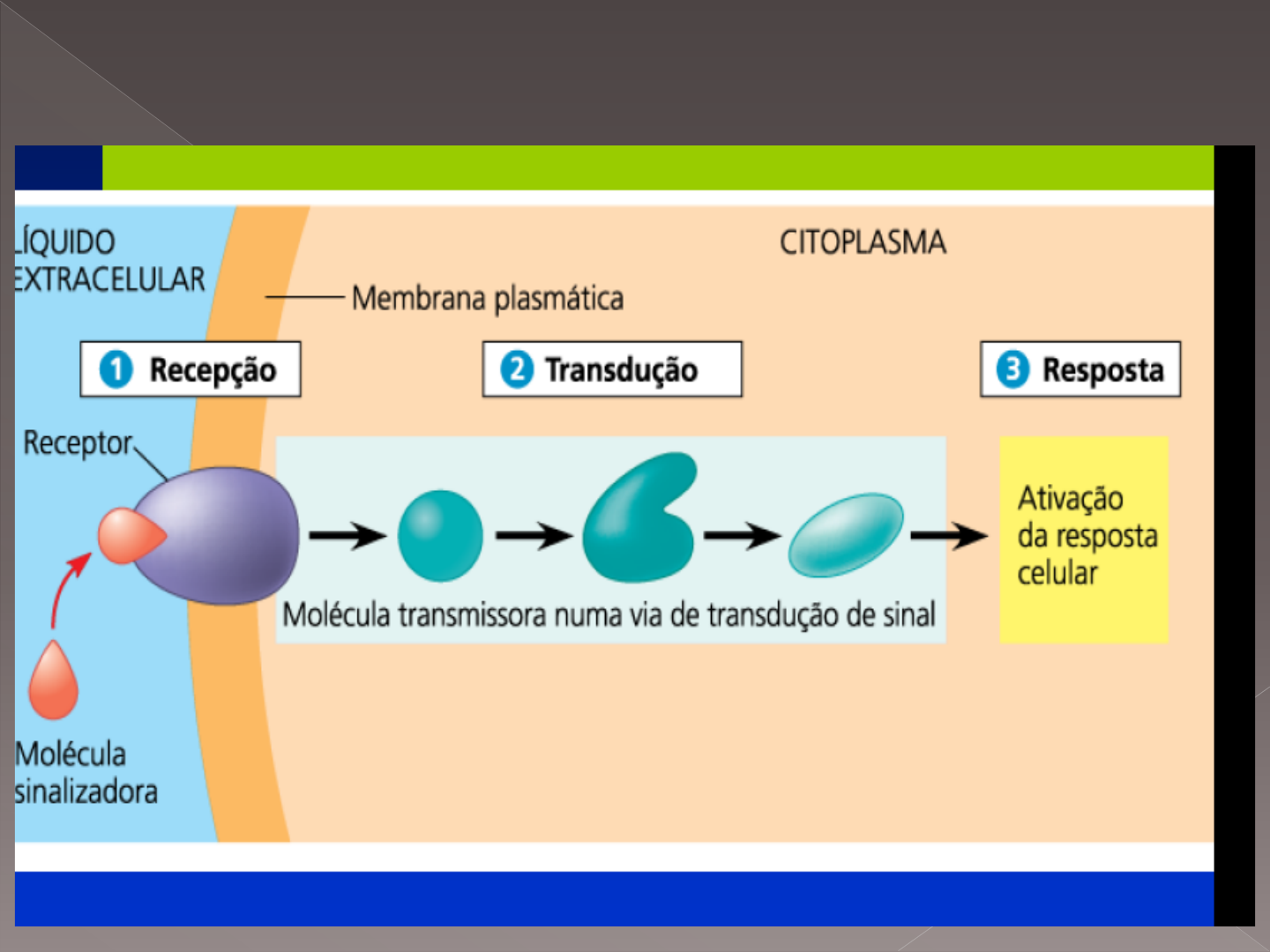 LÍQUIDO EXTRACELULAR

CITOPLASMA

Membrana plasmática

1 Recepção

2 Transdução

3 Resposta

Receptor

Molécula transmissora numa via de transdução de sinal

Ativação da resposta celular

Molécula sinalizadora